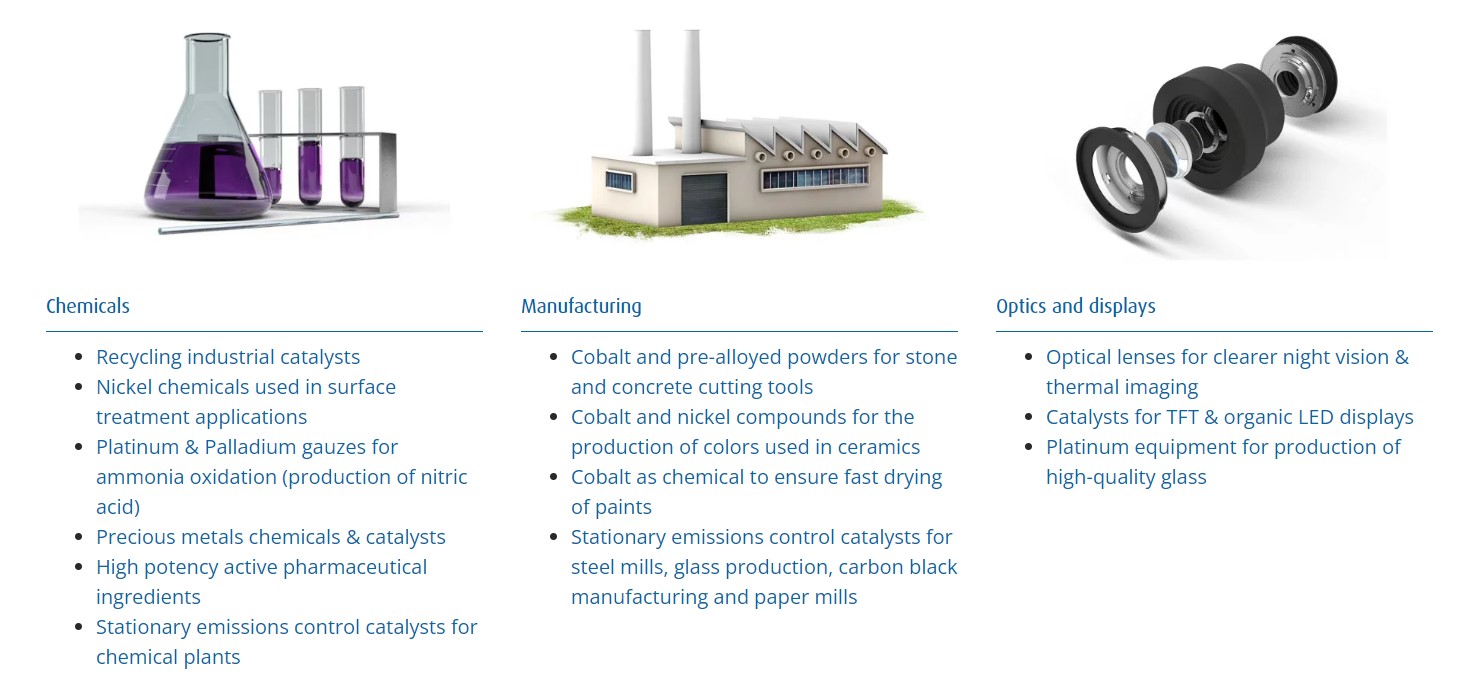 Chemicals

- Recycling industrial catalysts
- Nickel chemicals used in surface treatment applications
- Platinum & Palladium gauzes for ammonia oxidation (production of nitric acid)
- Precious metals chemicals & catalysts
- High potency active pharmaceutical ingredients
- Stationary emissions control catalysts for chemical plants

Manufacturing

- Cobalt and pre-alloyed powders for stone and concrete cutting tools
- Cobalt and nickel compounds for the production of colors used in ceramics
- Cobalt as chemical to ensure fast drying of paints
- Stationary emissions control catalysts for steel mills, glass production, carbon black manufacturing and paper mills

Optics and displays

- Optical lenses for clearer night vision & thermal imaging
- Catalysts for TFT & organic LED displays
- Platinum equipment for production of high-quality glass